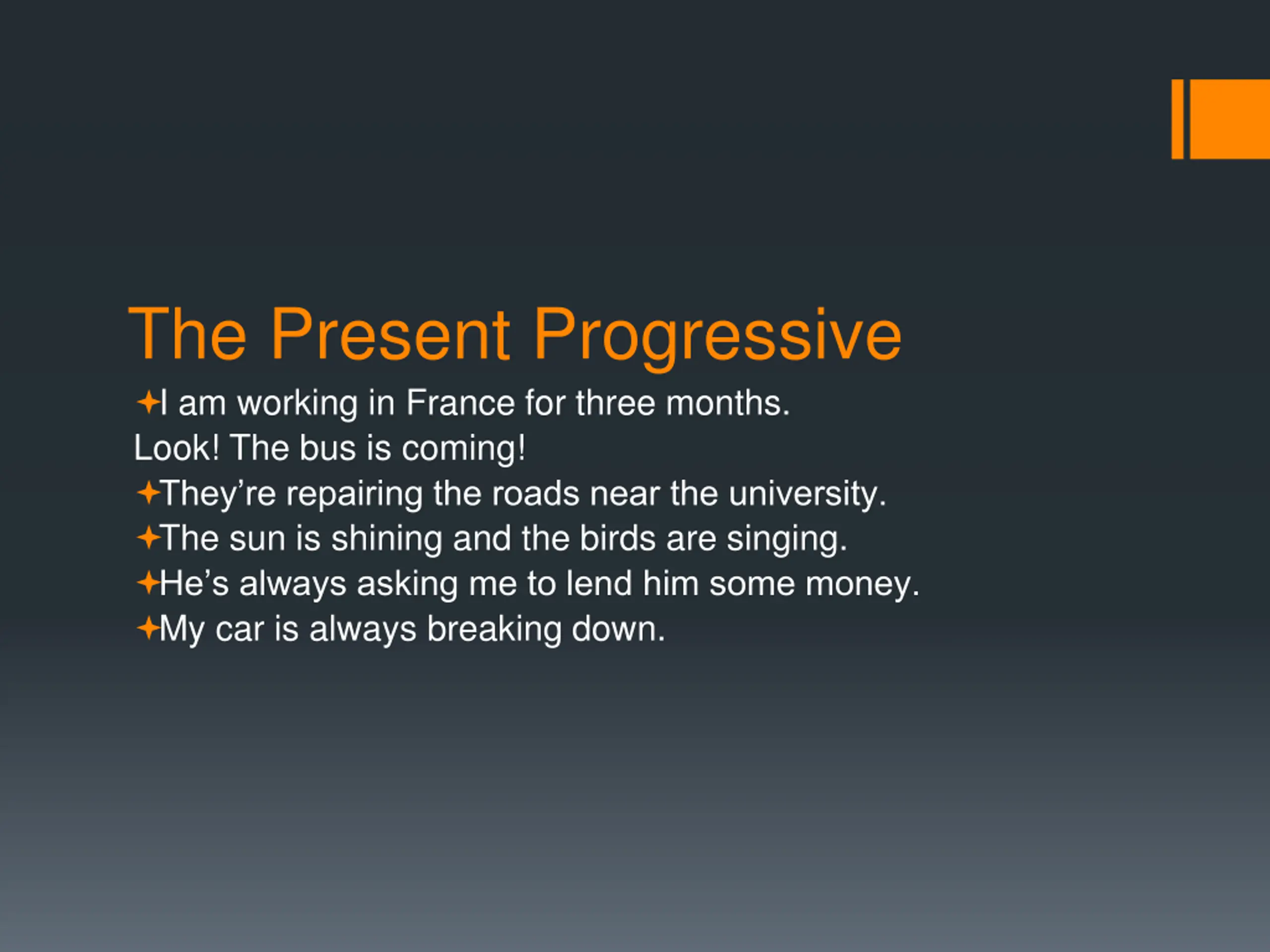 The Present Progressive

✦I am working in France for three months.
Look! The bus is coming!
✦They’re repairing the roads near the university.
✦The sun is shining and the birds are singing.
✦He’s always asking me to lend him some money.
✦My car is always breaking down.